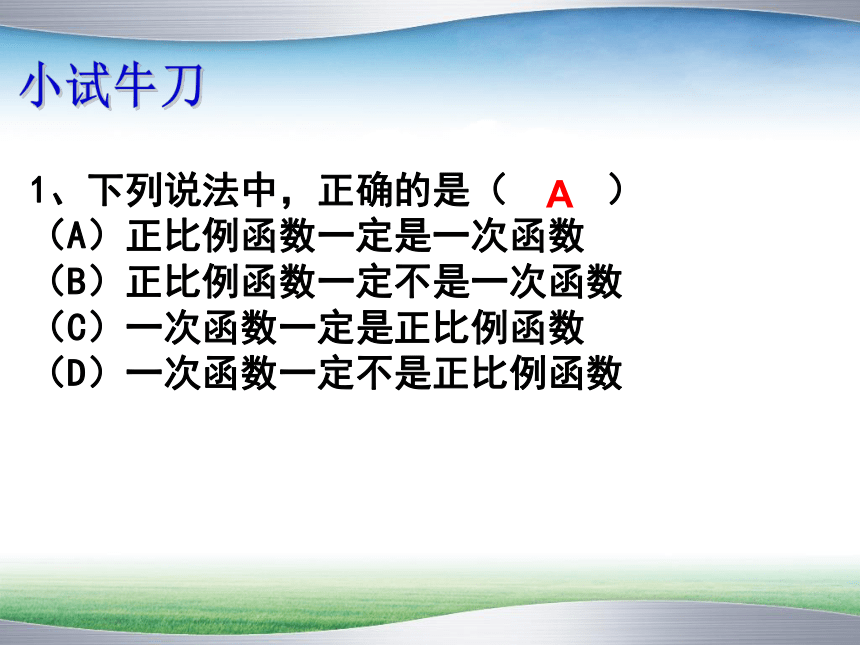 小试牛刀

1、下列说法中，正确的是（ A ）
（A）正比例函数一定是一次函数
（B）正比例函数一定不是一次函数
（C）一次函数一定是正比例函数
（D）一次函数一定不是正比例函数